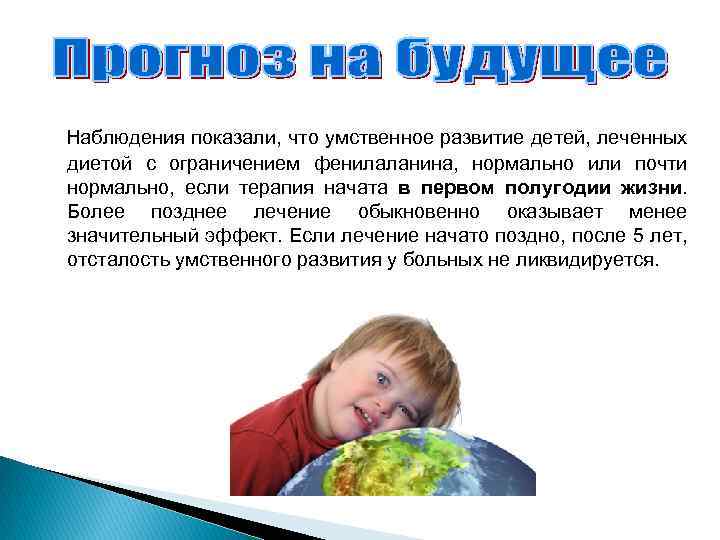 Прогноз на будущее

Наблюдения показали, что умственное развитие детей, леченных диетой с ограничением фенилаланина, нормально или почти нормально, если терапия начата в первом полугодии жизни. Более позднее лечение обыкновенно оказывает менее значительный эффект. Если лечение начато поздно, после 5 лет, отсталость умственного развития у больных не ликвидируется.